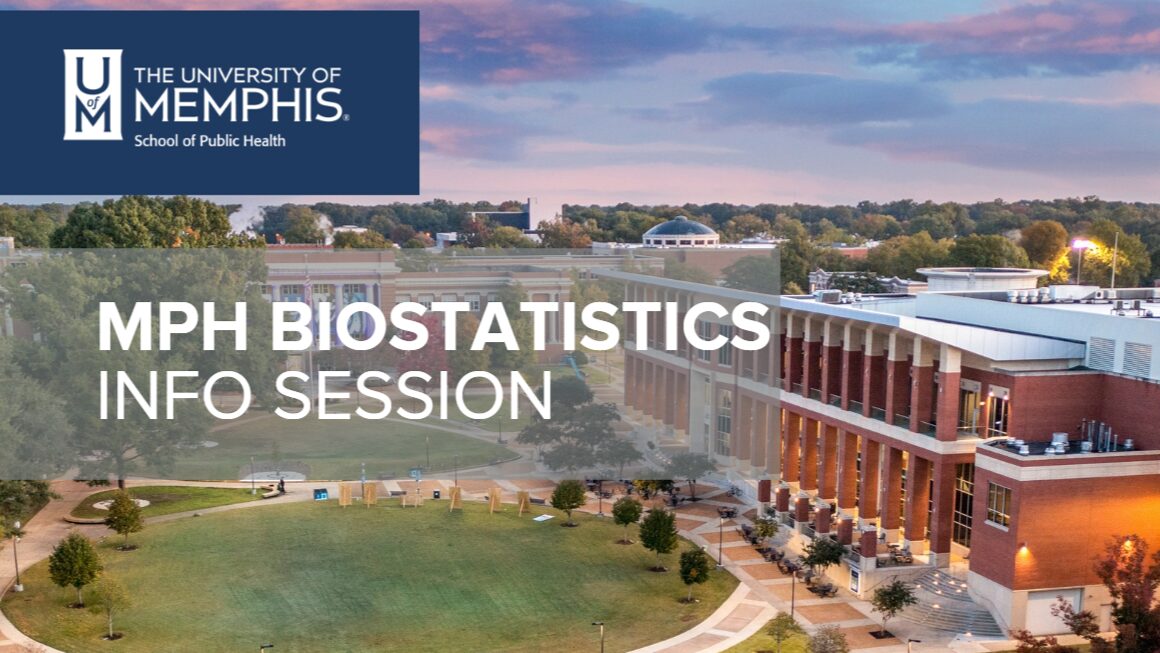 U of M
THE UNIVERSITY OF
MEMPHIS.
School of Public Health

MPH BIOSTATISTICS
INFO SESSION